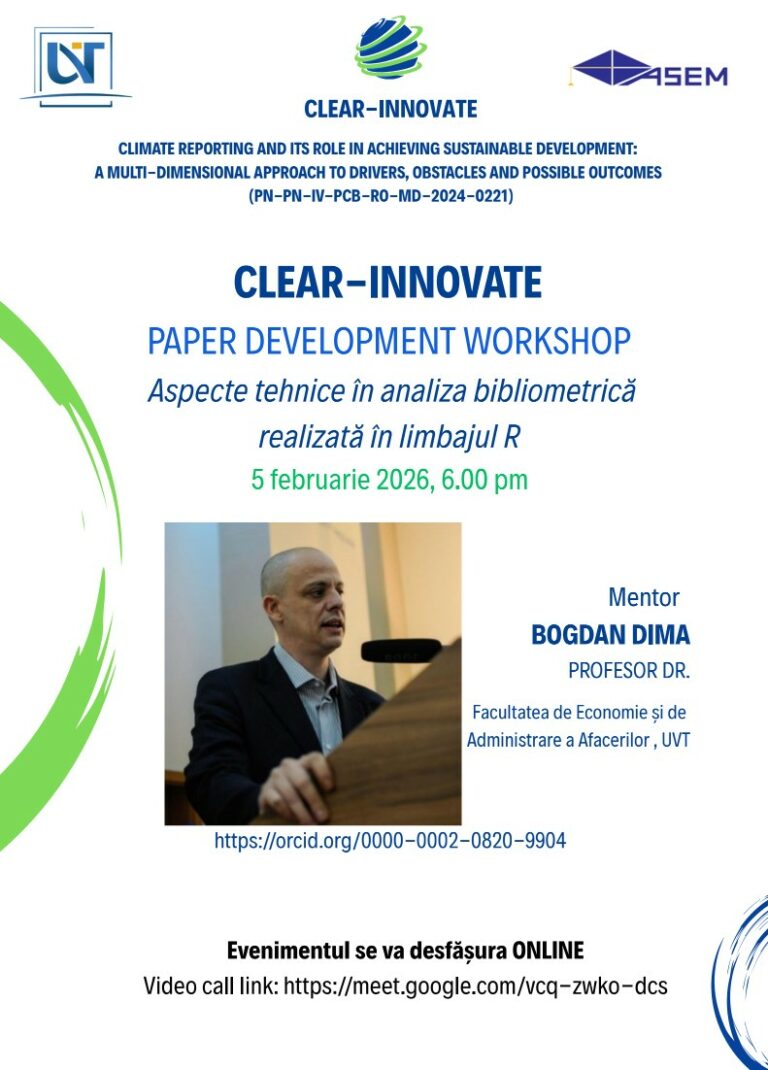 UVT

CLEAR-INNOVATE

ASEM

CLIMATE REPORTING AND ITS ROLE IN ACHIEVING SUSTAINABLE DEVELOPMENT: A MULTI-DIMENSIONAL APPROACH TO DRIVERS, OBSTACLES AND POSSIBLE OUTCOMES (PN-PN-IV-PCB-RO-MD-2024-0221)

CLEAR-INNOVATE

PAPER DEVELOPMENT WORKSHOP

Aspecte tehnice în analiza bibliometrică realizată în limbajul R

5 februarie 2026, 6.00 pm

Mentor

BOGDAN DIMA

PROFESOR DR.

Facultatea de Economie și de Administrare a Afacerilor , UVT

https://orcid.org/0000-0002-0820-9904

Evenimentul se va desfășura ONLINE

Video call link: https://meet.google.com/vcq-zwko-dcs